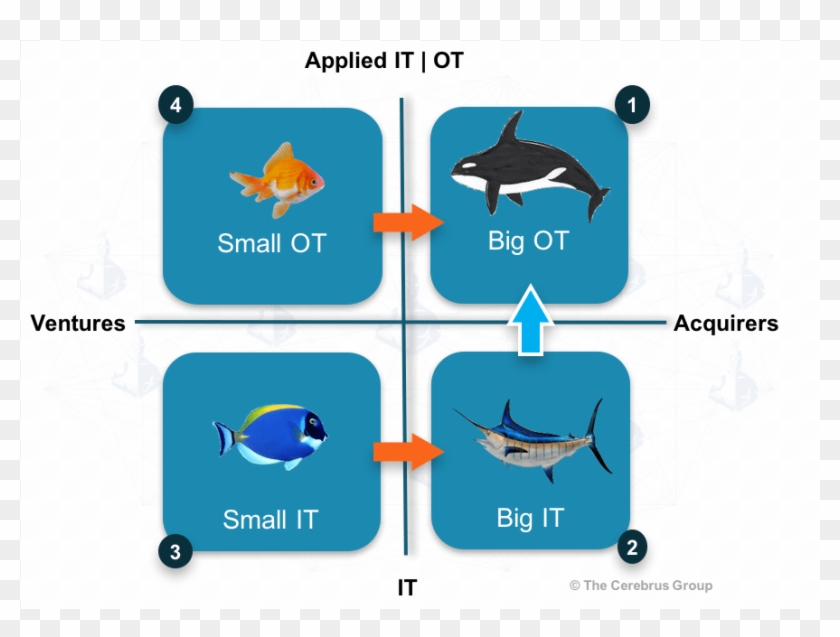 Applied IT | OT

4

Small OT

1

Big OT

Ventures

Acquirers

Small IT

3

Big IT

2

IT

© The Cerebrus Group